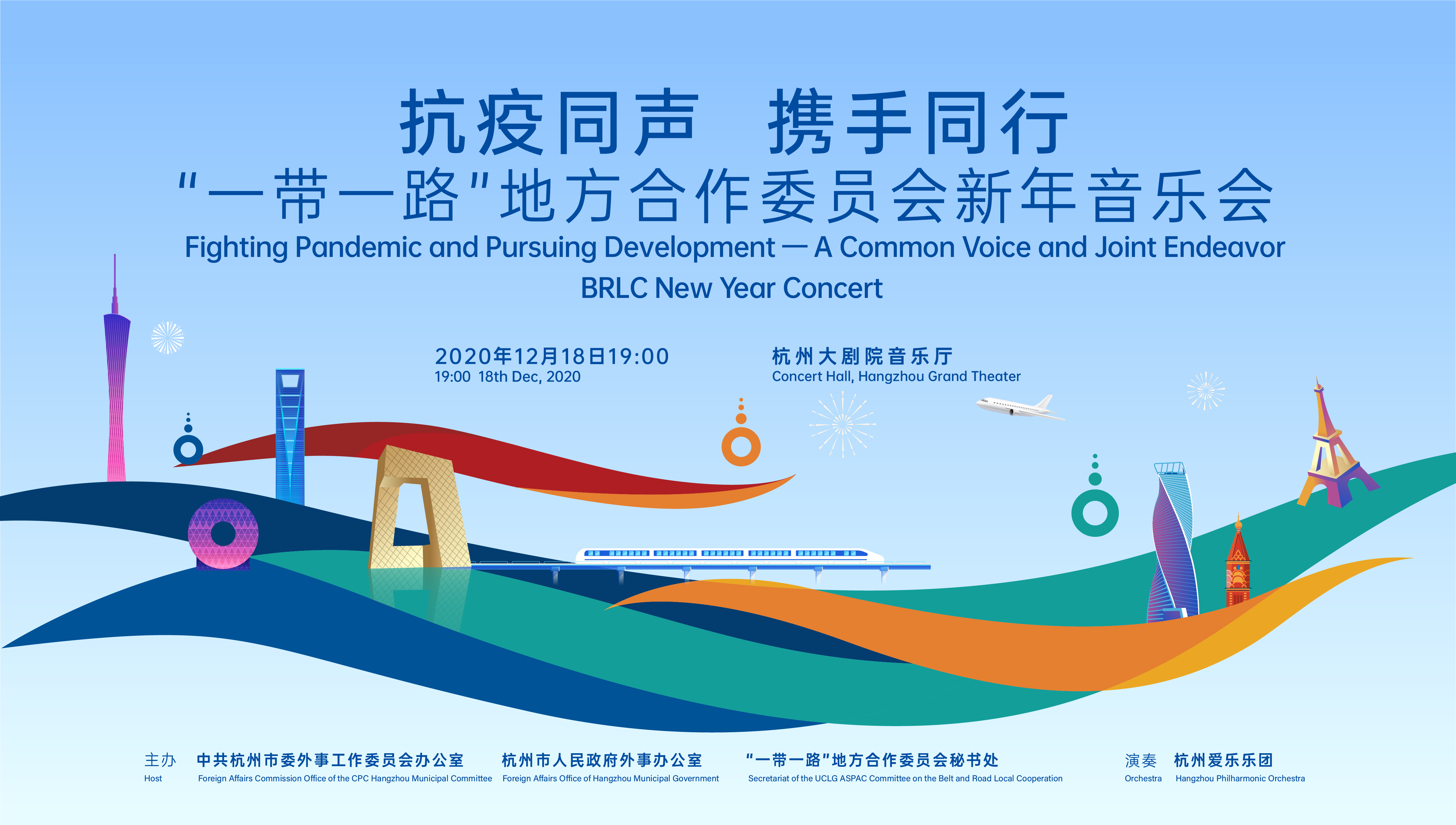 抗疫同声 携手同行
"一带一路"地方合作委员会新年音乐会
Fighting Pandemic and Pursuing Development — A Common Voice and Joint Endeavor
BRLC New Year Concert

2020年12月18日19:00
19:00 18th Dec, 2020

杭州大剧院音乐厅
Concert Hall, Hangzhou Grand Theater

主办 Host
中共杭州市委外事工作委员会办公室
Foreign Affairs Commission Office of the CPC Hangzhou Municipal Committee
杭州市人民政府外事办公室
Foreign Affairs Office of Hangzhou Municipal Government
"一带一路"地方合作委员会秘书处
Secretariat of the UCLG ASPAC Committee on the Belt and Road Local Cooperation

演奏 Orchestra
杭州爱乐乐团
Hangzhou Philharmonic Orchestra